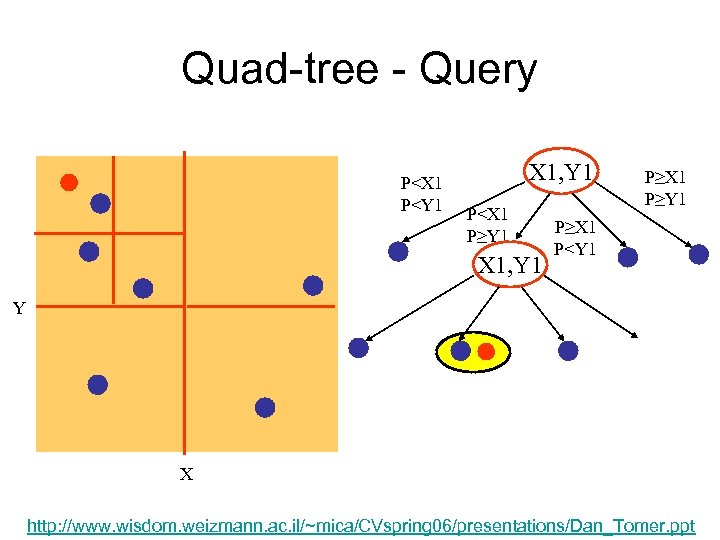 Quad-tree - Query

Y

X

X1,Y1

P<X1
P<Y1

P<X1
P≥Y1

P≥X1
P<Y1

P≥X1
P≥Y1

X1,Y1

http://www.wisdom.weizmann.ac.il/~mica/CVspring06/presentations/Dan_Tomer.ppt